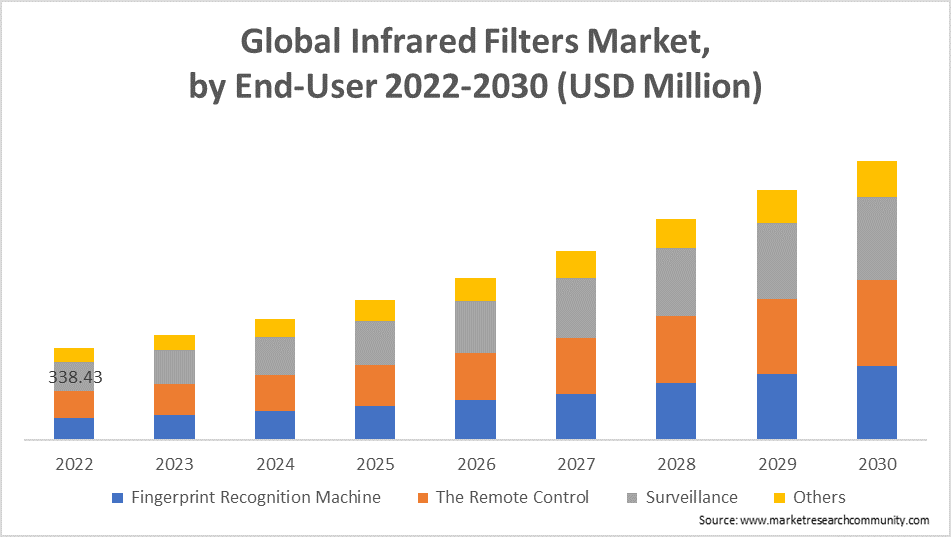 Global Infrared Filters Market, by End-User 2022-2030 (USD Million)

338.43

2022 2023 2024 2025 2026 2027 2028 2029 2030

Fingerprint Recognition Machine
The Remote Control
Surveillance
Others

Source: www.marketresearchcommunity.com